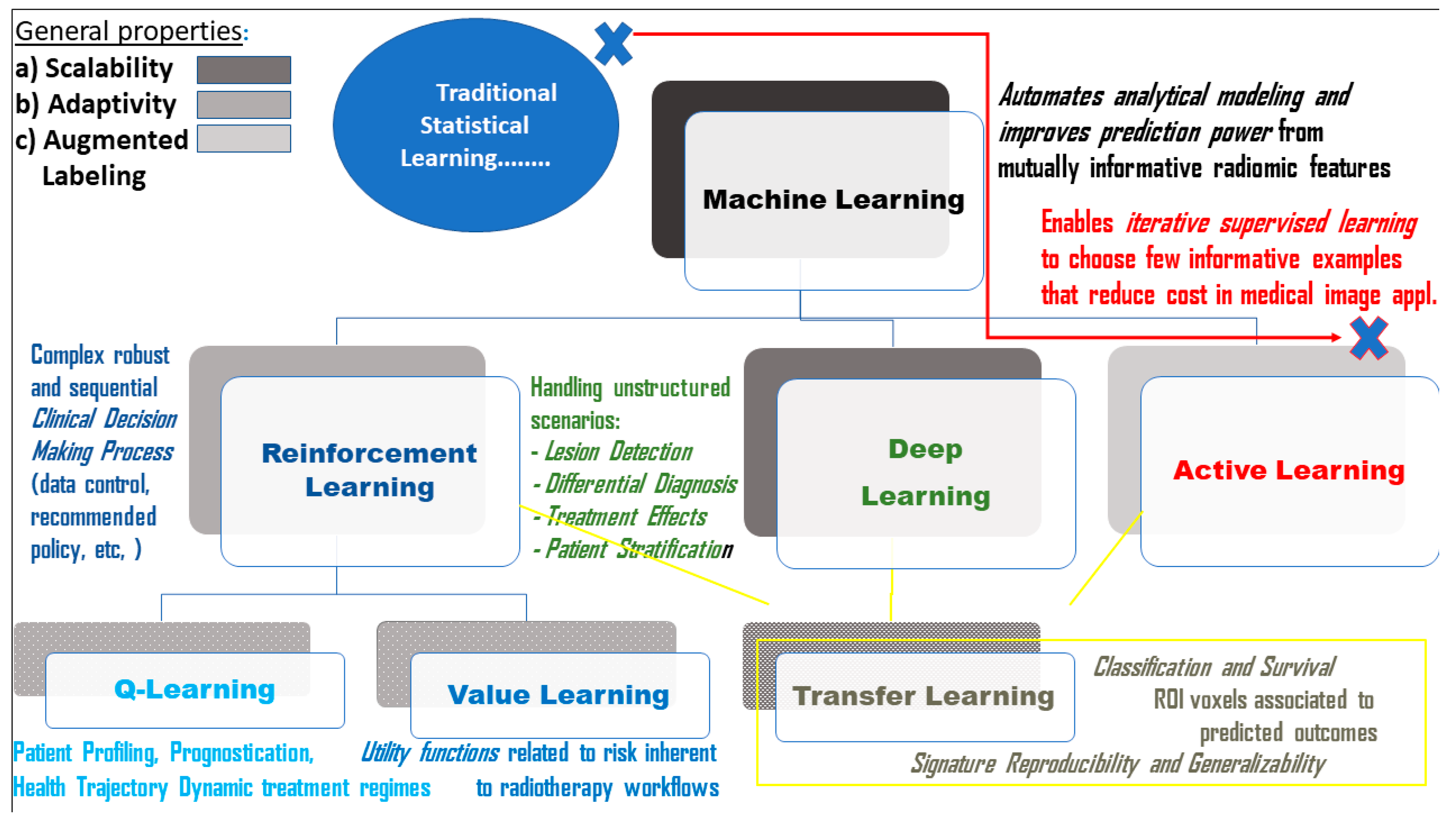 General properties:
a) Scalability
b) Adaptivity
c) Augmented Labeling

Traditional Statistical Learning........

Machine Learning

Automates analytical modeling and improves prediction power from mutually informative radiomic features

Enables iterative supervised learning to choose few informative examples that reduce cost in medical image appl.

Complex robust and sequential Clinical Decision Making Process (data control, recommended policy, etc, )

Reinforcement Learning

Handling unstructured scenarios:
- Lesion Detection
- Differential Diagnosis
- Treatment Effects
- Patient Stratification

Deep Learning

Active Learning

Q-Learning

Value Learning

Transfer Learning

Classification and Survival
ROI voxels associated to predicted outcomes
Signature Reproducibility and Generalizability

Patient Profiling, Prognostication, Health Trajectory Dynamic treatment regimes

Utility functions related to risk inherent to radiotherapy workflows